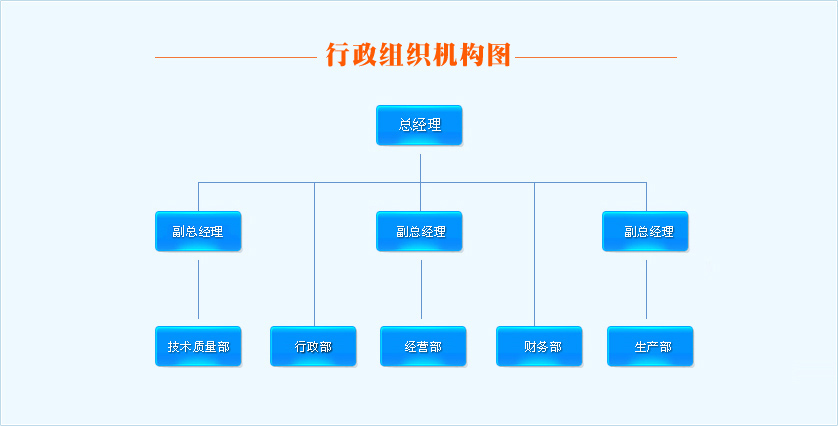 行政组织机构图

总经理

副总经理
副总经理
副总经理

技术质量部
行政部
经营部
财务部
生产部